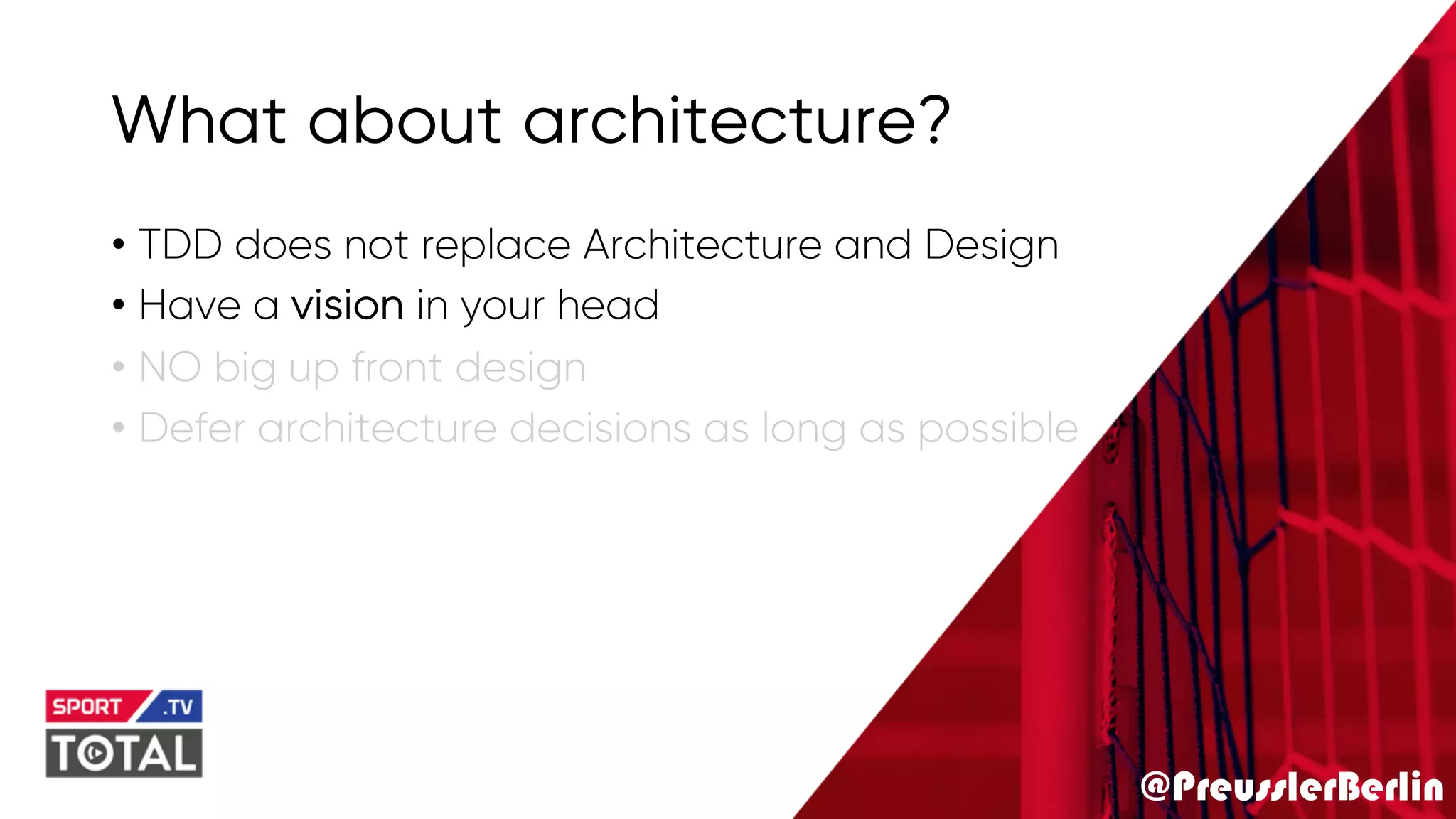 What about architecture?

• TDD does not replace Architecture and Design
• Have a vision in your head
• NO big up front design
• Defer architecture decisions as long as possible

SPORT .TV
TOTAL

@PreusslerBerlin